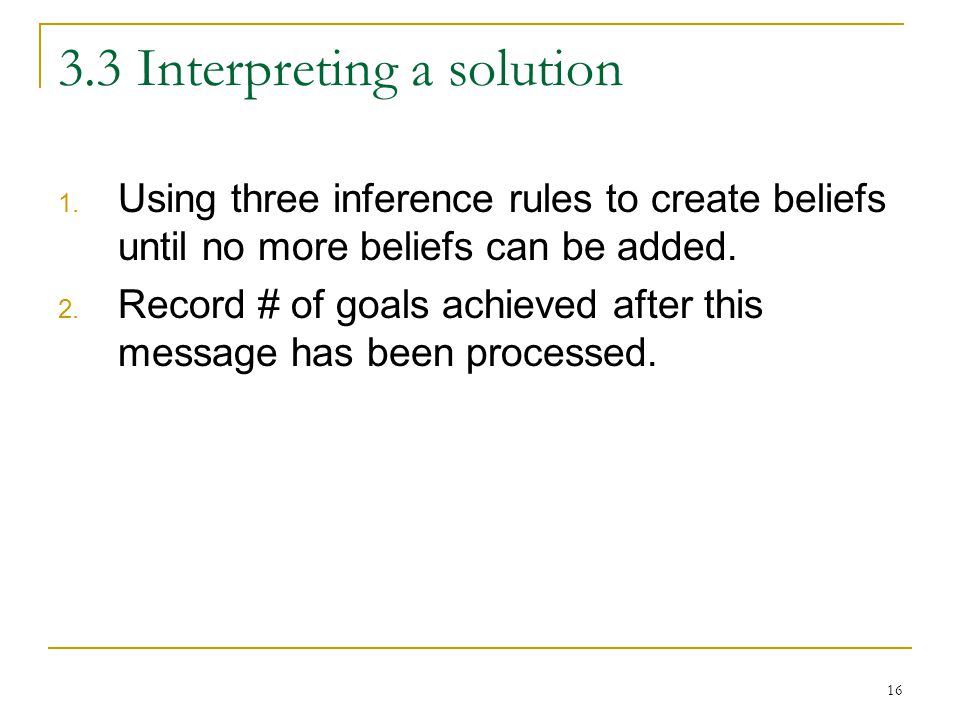 3.3 Interpreting a solution

1. Using three inference rules to create beliefs until no more beliefs can be added.
2. Record # of goals achieved after this message has been processed.

16